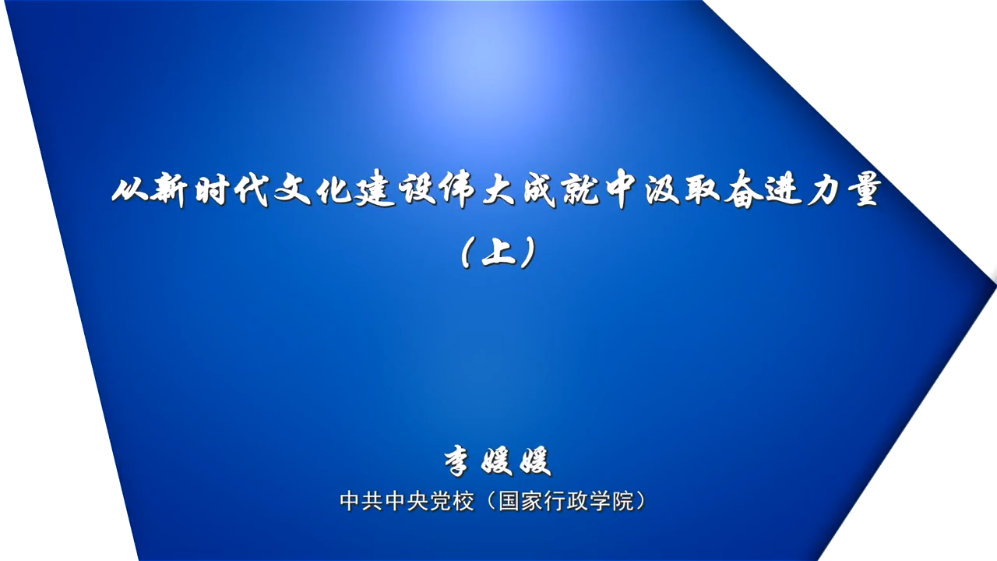 从新时代文化建设伟大成就中汲取奋进力量
（上）

李媛媛
中共中央党校（国家行政学院）